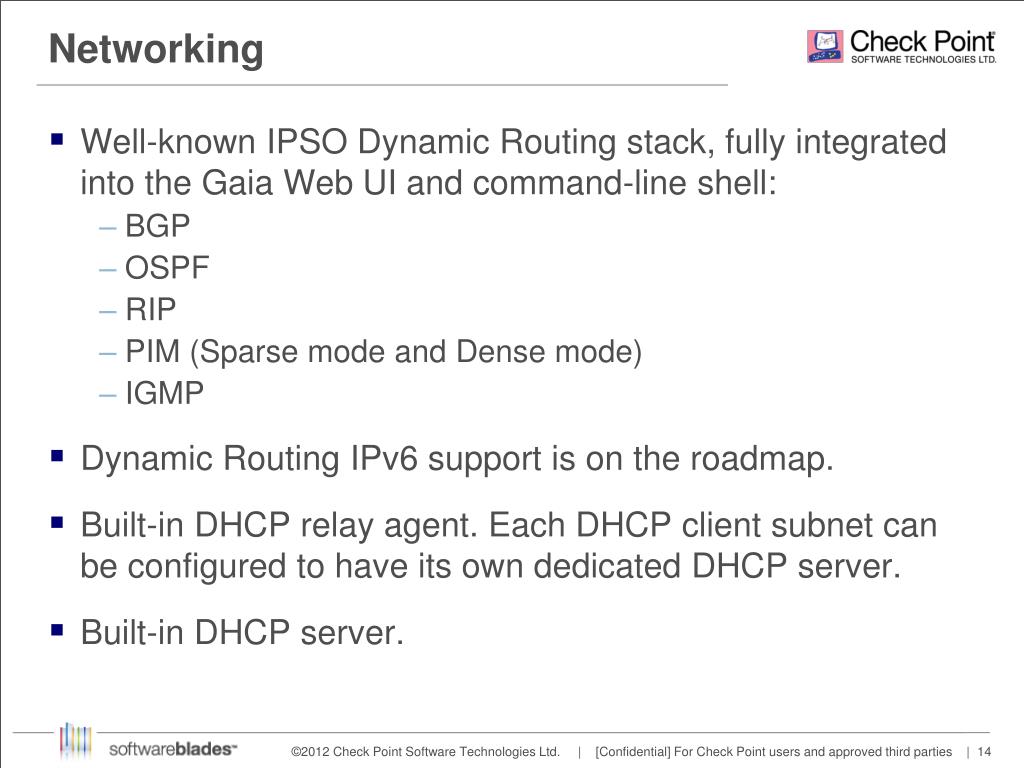 Networking

Check Point
SOFTWARE TECHNOLOGIES LTD.

▪ Well-known IPSO Dynamic Routing stack, fully integrated into the Gaia Web UI and command-line shell:
– BGP
– OSPF
– RIP
– PIM (Sparse mode and Dense mode)
– IGMP

▪ Dynamic Routing IPv6 support is on the roadmap.

▪ Built-in DHCP relay agent. Each DHCP client subnet can be configured to have its own dedicated DHCP server.

▪ Built-in DHCP server.

softwareblades™

©2012 Check Point Software Technologies Ltd. | [Confidential] For Check Point users and approved third parties | 14